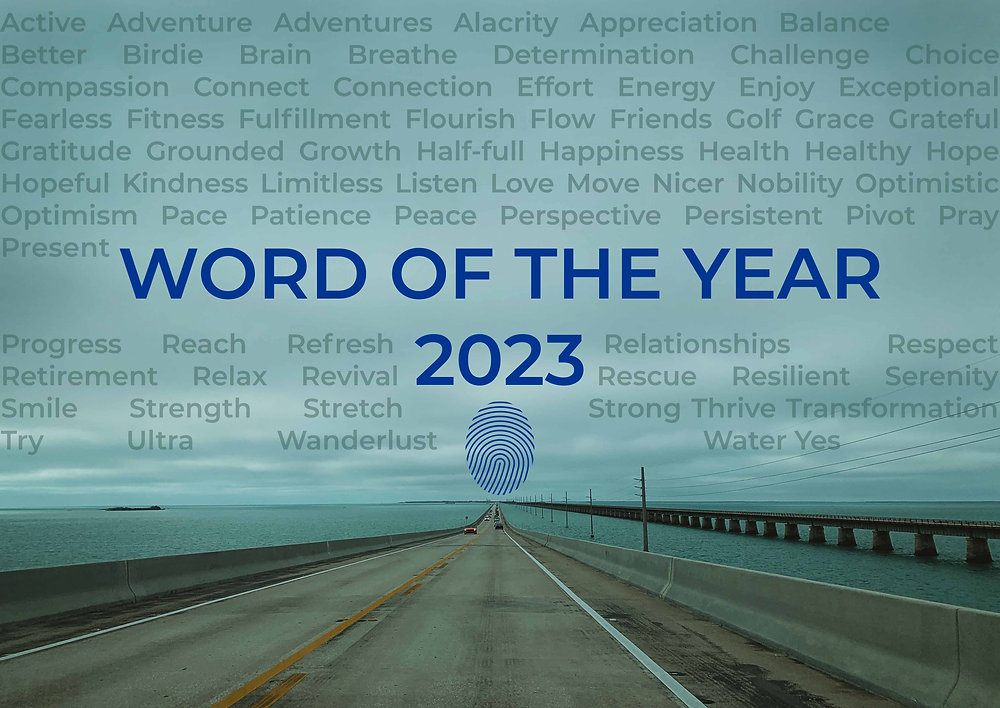 Active Adventure Adventures Alacrity Appreciation Balance
Better Birdie Brain Breathe Determination Challenge Choice
Compassion Connect Connection Effort Energy Enjoy Exceptional
Fearless Fitness Fulfillment Flourish Flow Friends Golf Grace Grateful
Gratitude Grounded Growth Half-full Happiness Health Healthy Hope
Hopeful Kindness Limitless Listen Love Move Nicer Nobility Optimistic
Optimism Pace Patience Peace Perspective Persistent Pivot Pray
Present

WORD OF THE YEAR

2023

Progress Reach Refresh Relationships Respect
Retirement Relax Revival Rescue Resilient Serenity
Smile Strength Stretch Strong Thrive Transformation
Try Ultra Wanderlust Water Yes